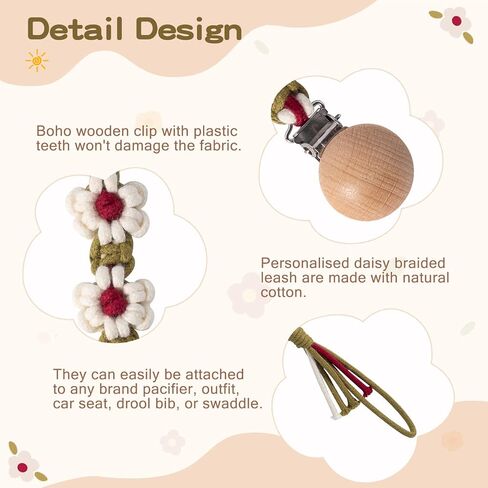 Detail Design

Boho wooden clip with plastic teeth won't damage the fabric.

Personalised daisy braided leash are made with natural cotton.

They can easily be attached to any brand pacifier, outfit, car seat, drool bib, or swaddle.